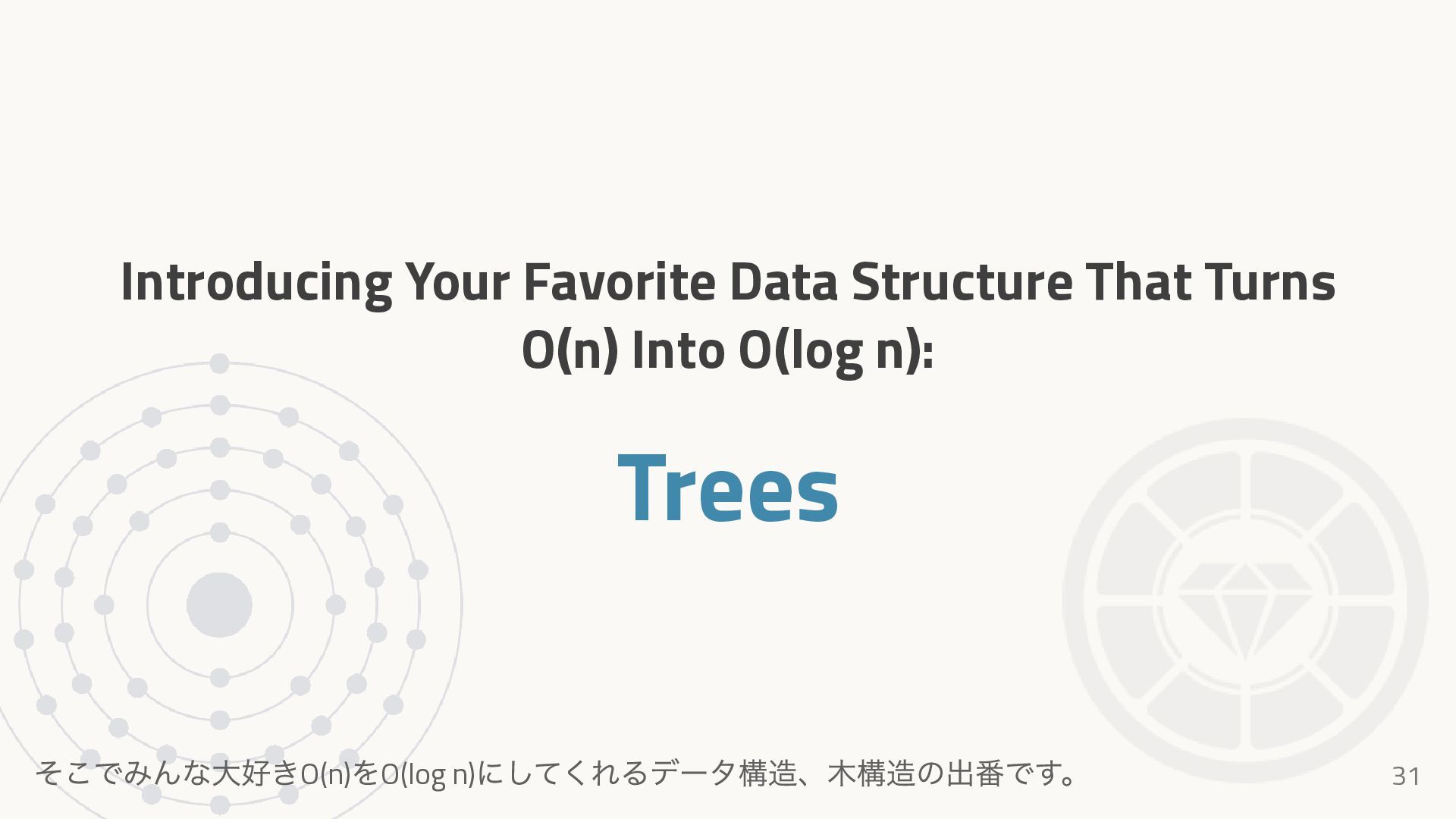 Introducing Your Favorite Data Structure That Turns O(n) Into O(log n):

Trees

そこでみんな大好きO(n)をO(log n)にしてくれるデータ構造、木構造の出番です。

31